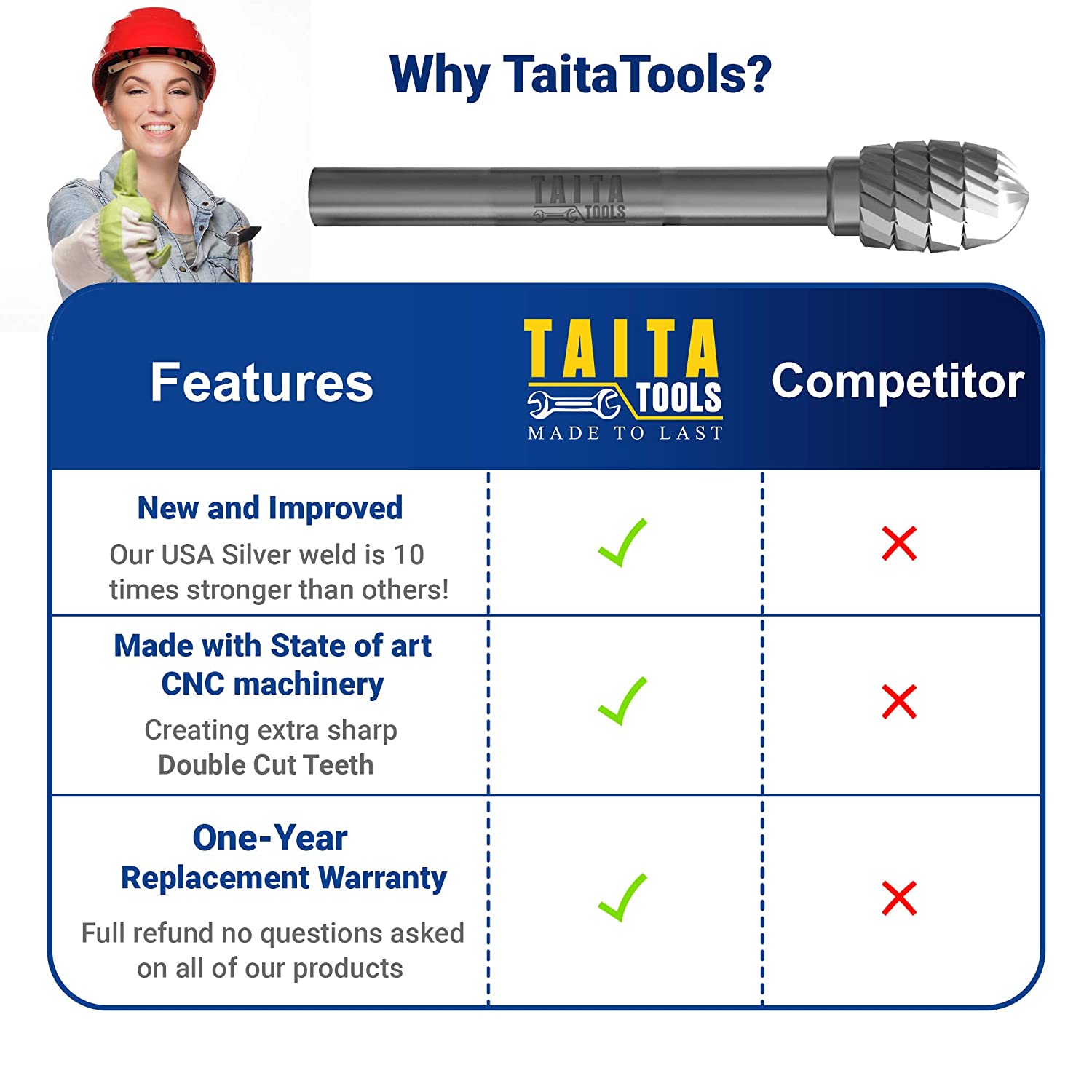 Why TaitaTools?

TAITA TOOLS

| Features | TAITA TOOLS MADE TO LAST | Competitor |
|---|---|---|
| New and Improved Our USA Silver weld is 10 times stronger than others! | ✓ | ✗ |
| Made with State of art CNC machinery Creating extra sharp Double Cut Teeth | ✓ | ✗ |
| One-Year Replacement Warranty Full refund no questions asked on all of our products | ✓ | ✗ |